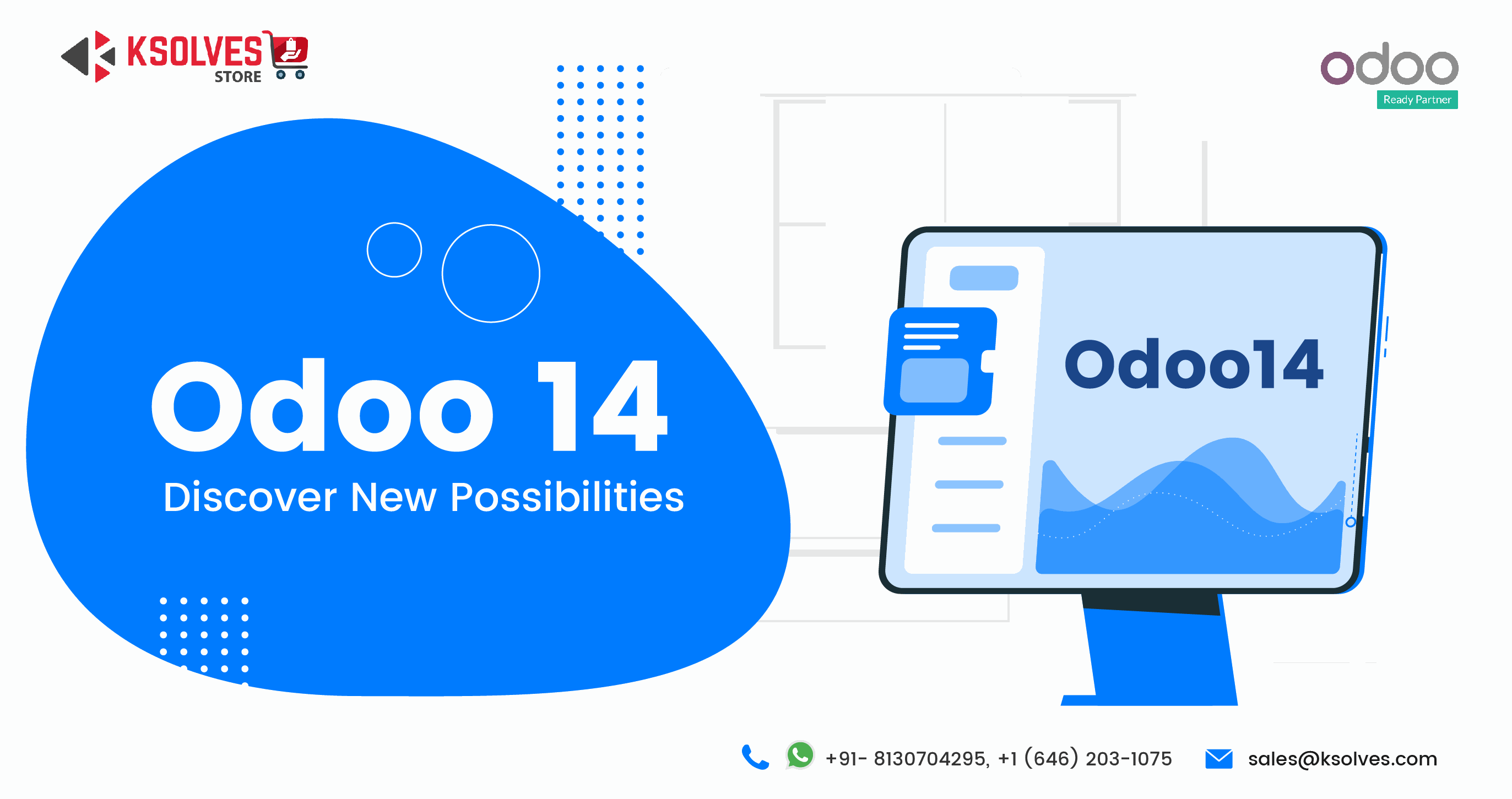 KSOLVES STORE

odoo
Ready Partner

Odoo 14
Discover New Possibilities

Odoo14

+91- 8130704295, +1 (646) 203-1075 sales@ksolves.com